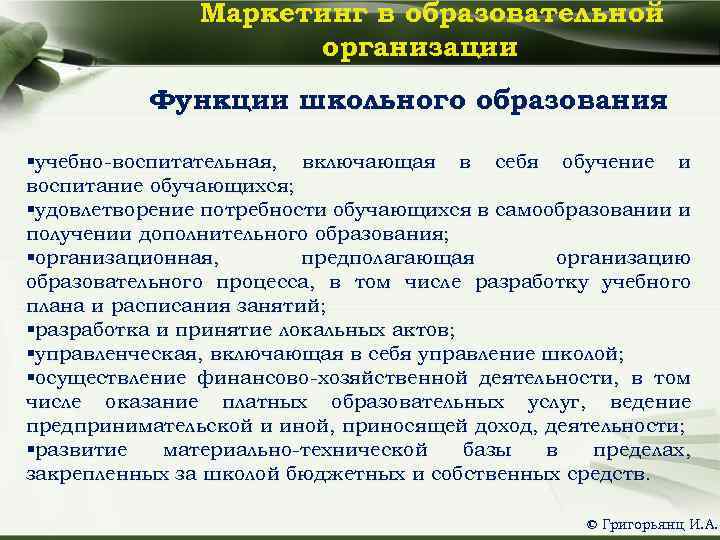 Маркетинг в образовательной организации

Функции школьного образования

▪учебно-воспитательная, включающая в себя обучение и воспитание обучающихся;
▪удовлетворение потребности обучающихся в самообразовании и получении дополнительного образования;
▪организационная, предполагающая организацию образовательного процесса, в том числе разработку учебного плана и расписания занятий;
▪разработка и принятие локальных актов;
▪управленческая, включающая в себя управление школой;
▪осуществление финансово-хозяйственной деятельности, в том числе оказание платных образовательных услуг, ведение предпринимательской и иной, приносящей доход, деятельности;
▪развитие материально-технической базы в пределах, закрепленных за школой бюджетных и собственных средств.

© Григорьянц И.А.